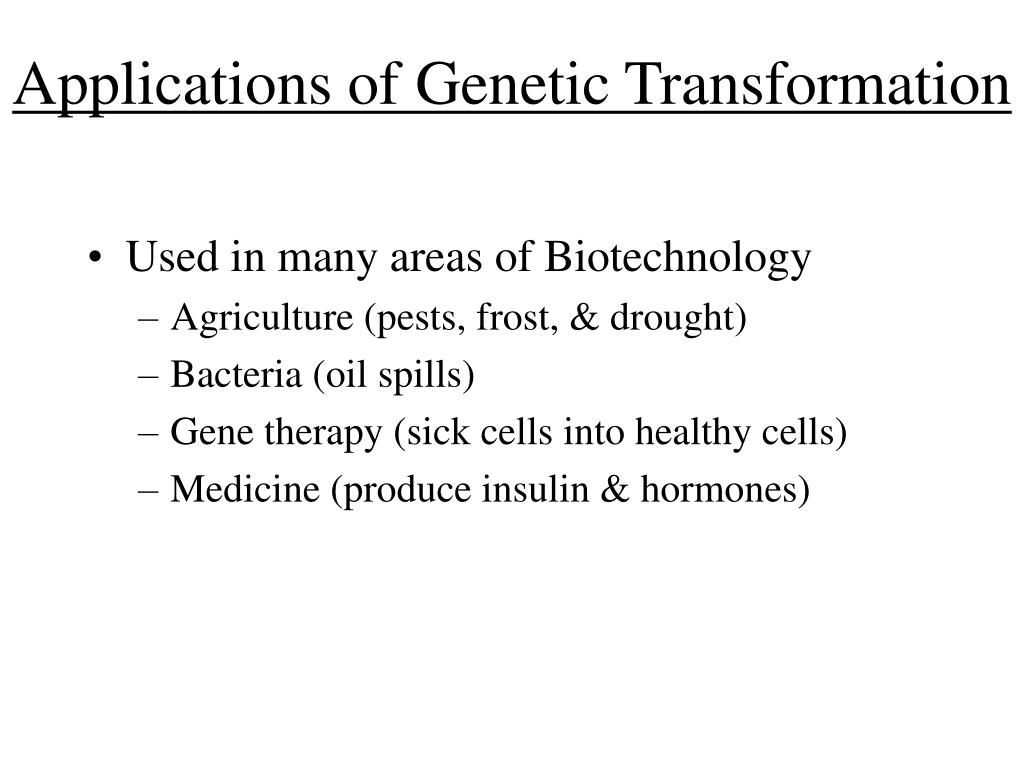 Applications of Genetic Transformation

• Used in many areas of Biotechnology
– Agriculture (pests, frost, & drought)
– Bacteria (oil spills)
– Gene therapy (sick cells into healthy cells)
– Medicine (produce insulin & hormones)